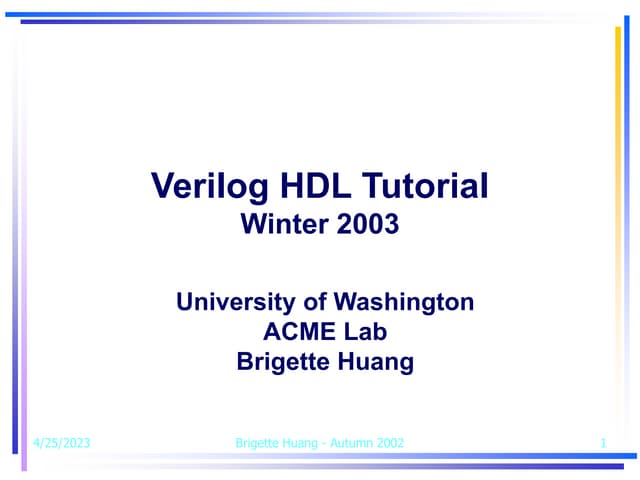 Verilog HDL Tutorial
Winter 2003

University of Washington
ACME Lab
Brigette Huang

4/25/2023 Brigette Huang - Autumn 2002 1